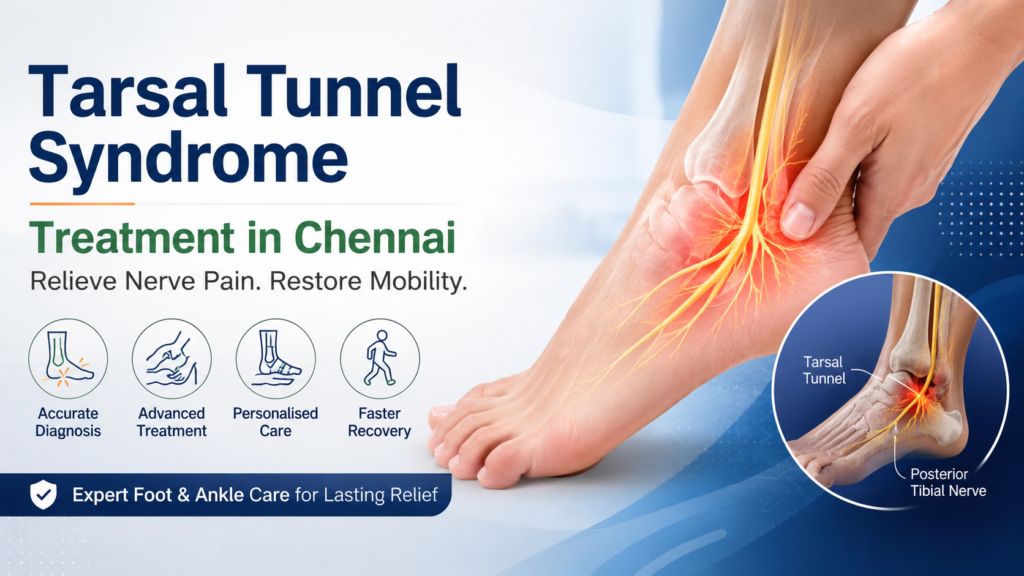 Tarsal Tunnel Syndrome

Treatment in Chennai

Relieve Nerve Pain. Restore Mobility.

Accurate Diagnosis

Advanced Treatment

Personalised Care

Faster Recovery

Expert Foot & Ankle Care for Lasting Relief

Tarsal Tunnel

Posterior Tibial Nerve